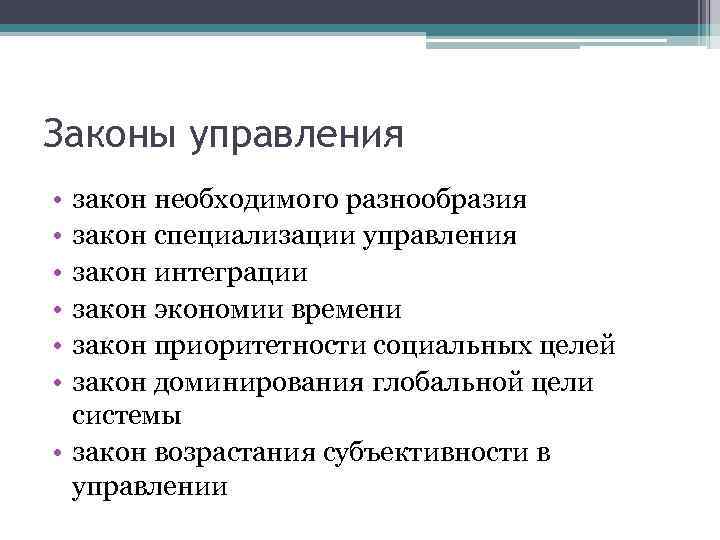 Законы управления

• закон необходимого разнообразия
• закон специализации управления
• закон интеграции
• закон экономии времени
• закон приоритетности социальных целей
• закон доминирования глобальной цели системы
• закон возрастания субъективности в управлении